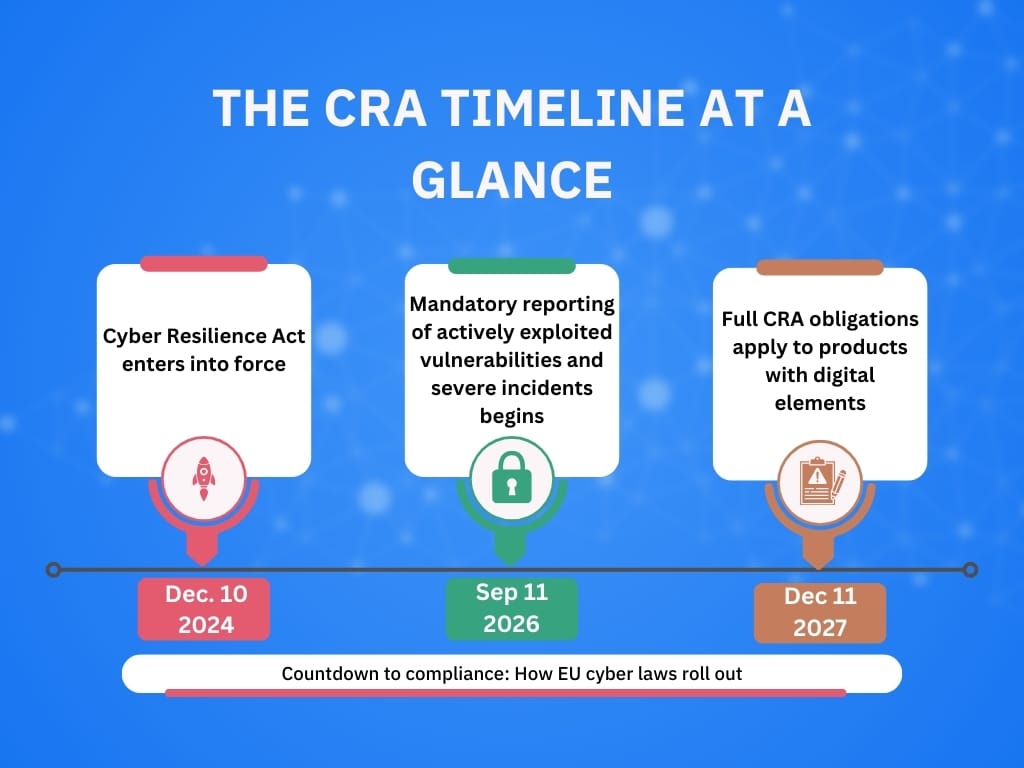 THE CRA TIMELINE AT A GLANCE

Cyber Resilience Act enters into force

Dec. 10 2024

Mandatory reporting of actively exploited vulnerabilities and severe incidents begins

Sep 11 2026

Full CRA obligations apply to products with digital elements

Dec 11 2027

Countdown to compliance: How EU cyber laws roll out